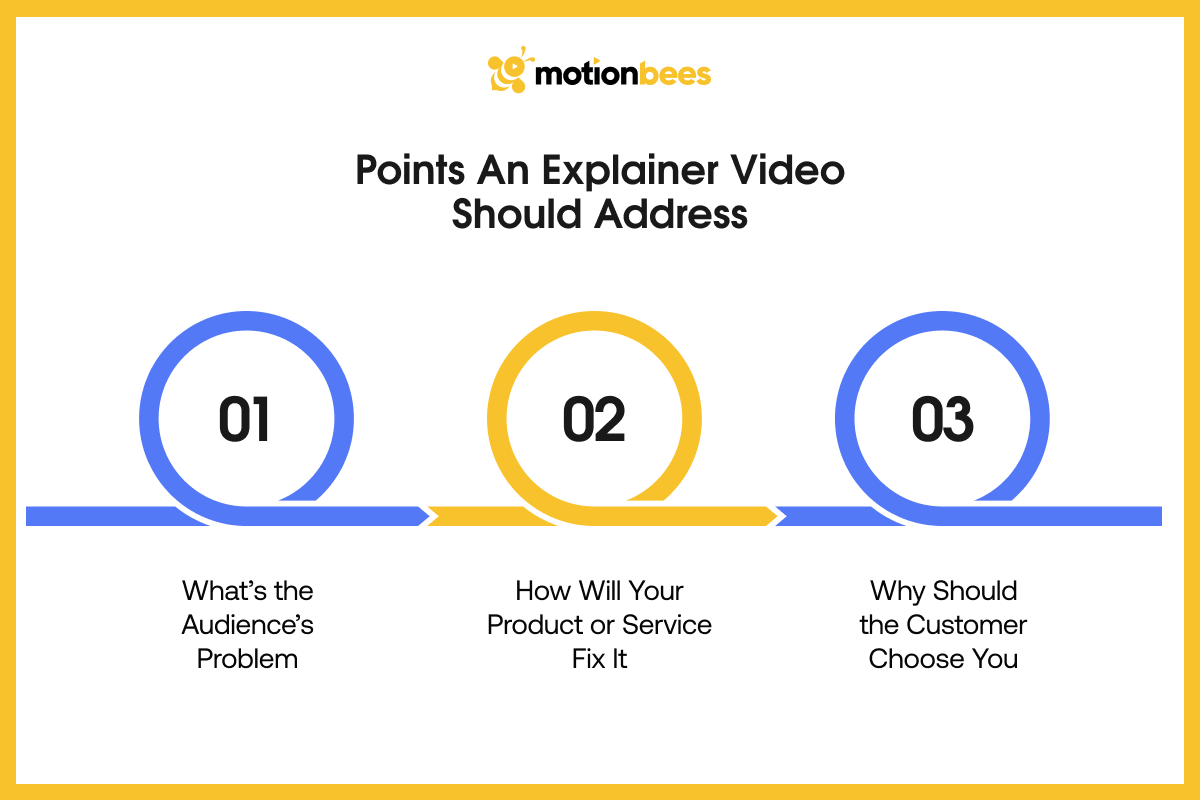 motionbees

Points An Explainer Video Should Address

01

02

03

What's the Audience's Problem

How Will Your Product or Service Fix It

Why Should the Customer Choose You